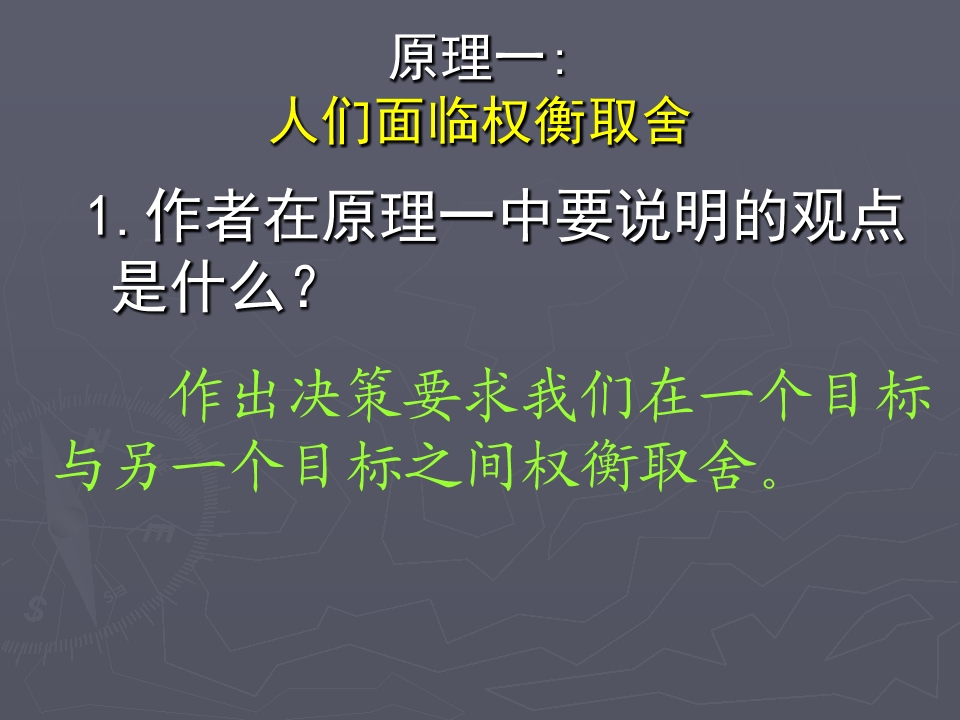 原理一：
人们面临权衡取舍

1.作者在原理一中要说明的观点是什么？

作出决策要求我们在一个目标与另一个目标之间权衡取舍。